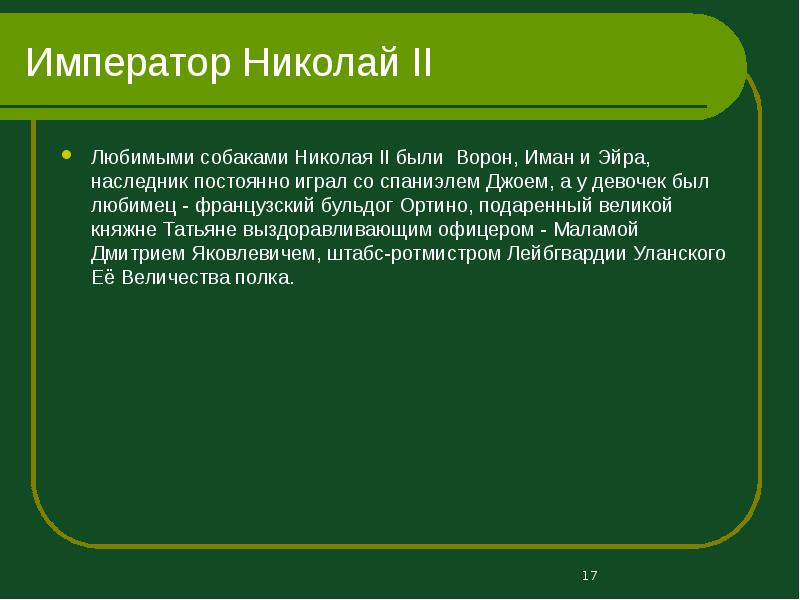 Император Николай II

Любимыми собаками Николая II были Ворон, Иман и Эйра, наследник постоянно играл со спаниэлем Джоем, а у девочек был любимец - французский бульдог Ортино, подаренный великой княжне Татьяне выздоравливающим офицером - Маламой Дмитрием Яковлевичем, штабс-ротмистром Лейбгвардии Уланского Её Величества полка.

17